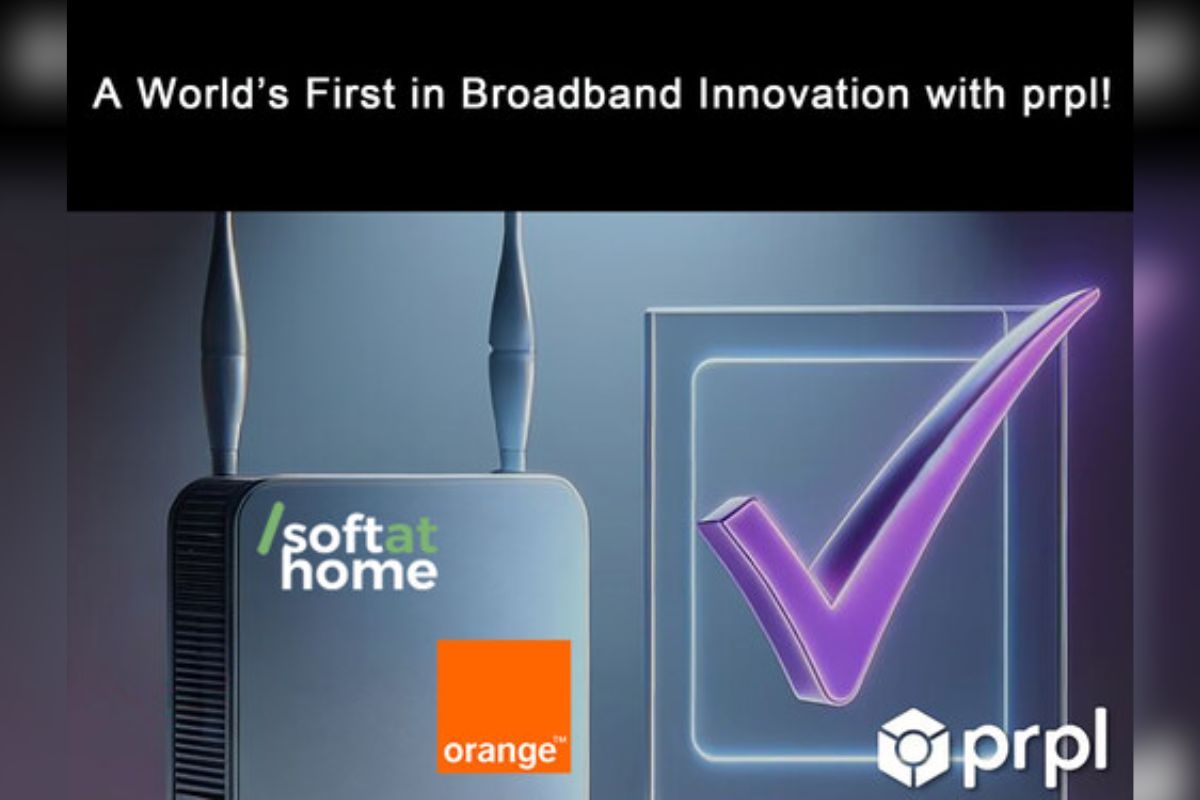 A World's First in Broadband Innovation with prpl!

/softat home

orange™

prpl